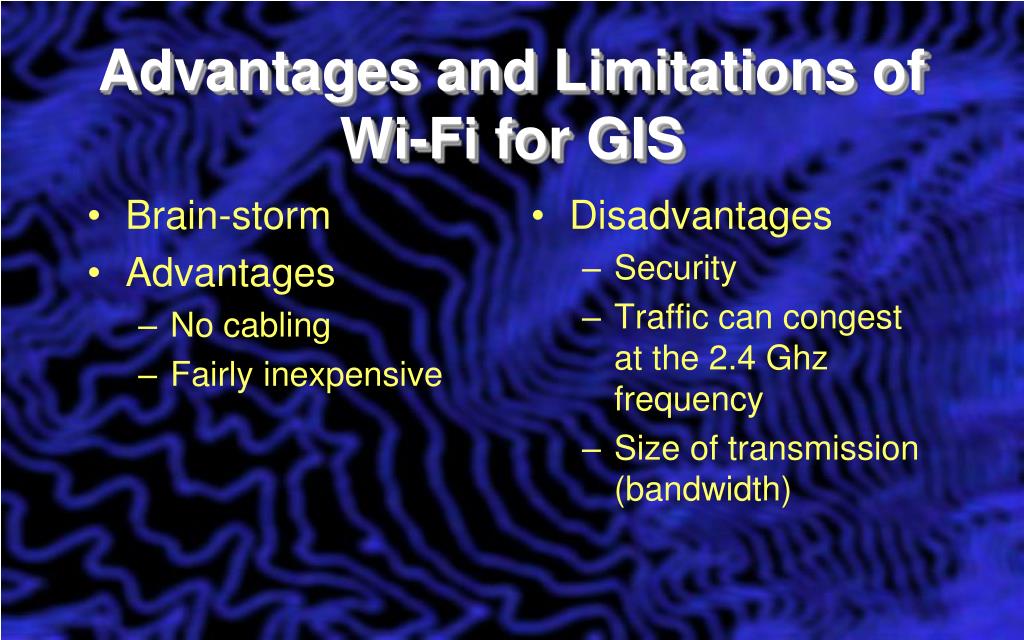 Advantages and Limitations of Wi-Fi for GIS

• Brain-storm
• Advantages
– No cabling
– Fairly inexpensive

• Disadvantages
– Security
– Traffic can congest at the 2.4 Ghz frequency
– Size of transmission (bandwidth)